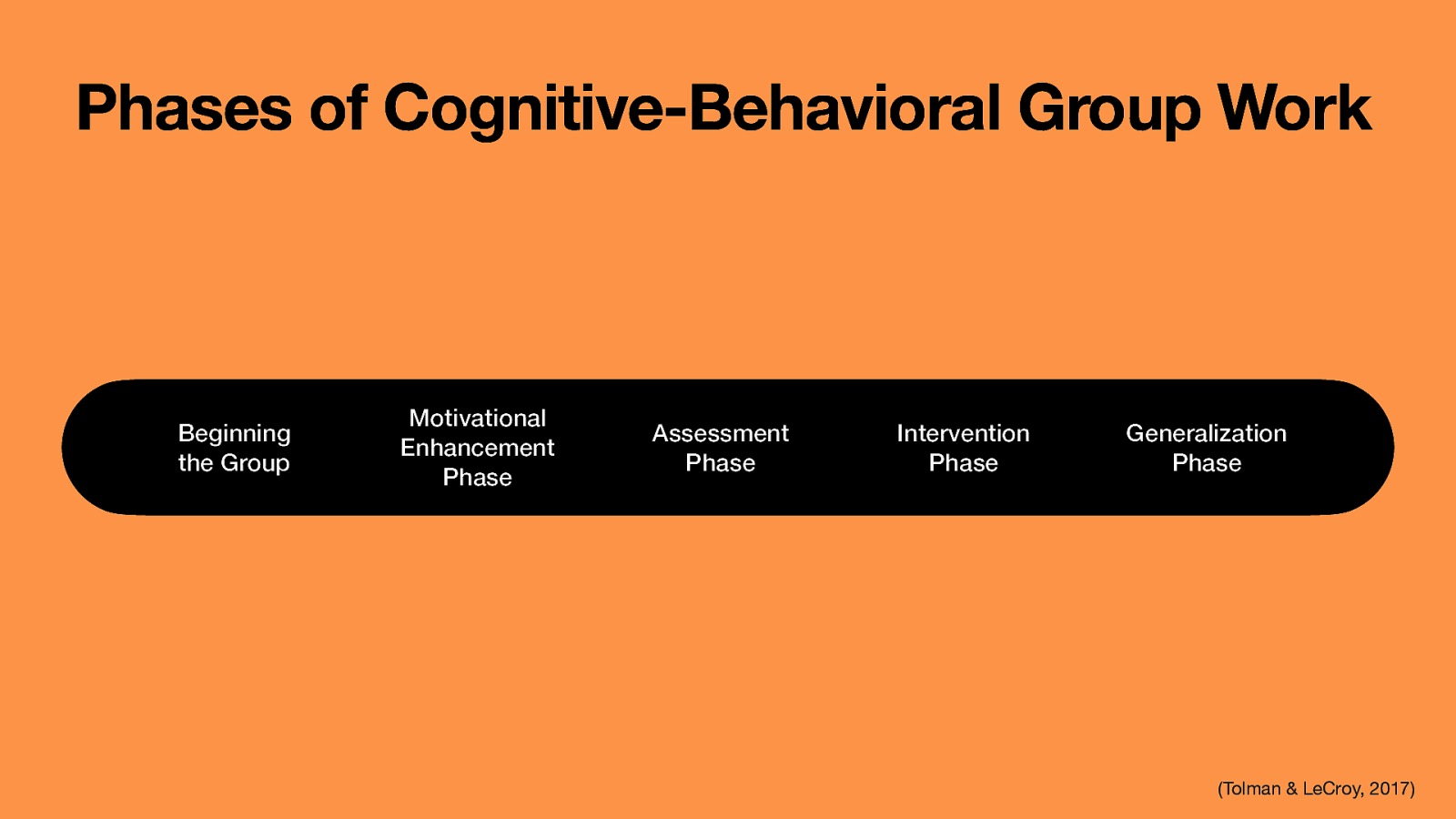 Phases of Cognitive-Behavioral Group Work

Beginning the Group

Motivational Enhancement Phase

Assessment Phase

Intervention Phase

Generalization Phase

(Tolman & LeCroy, 2017)